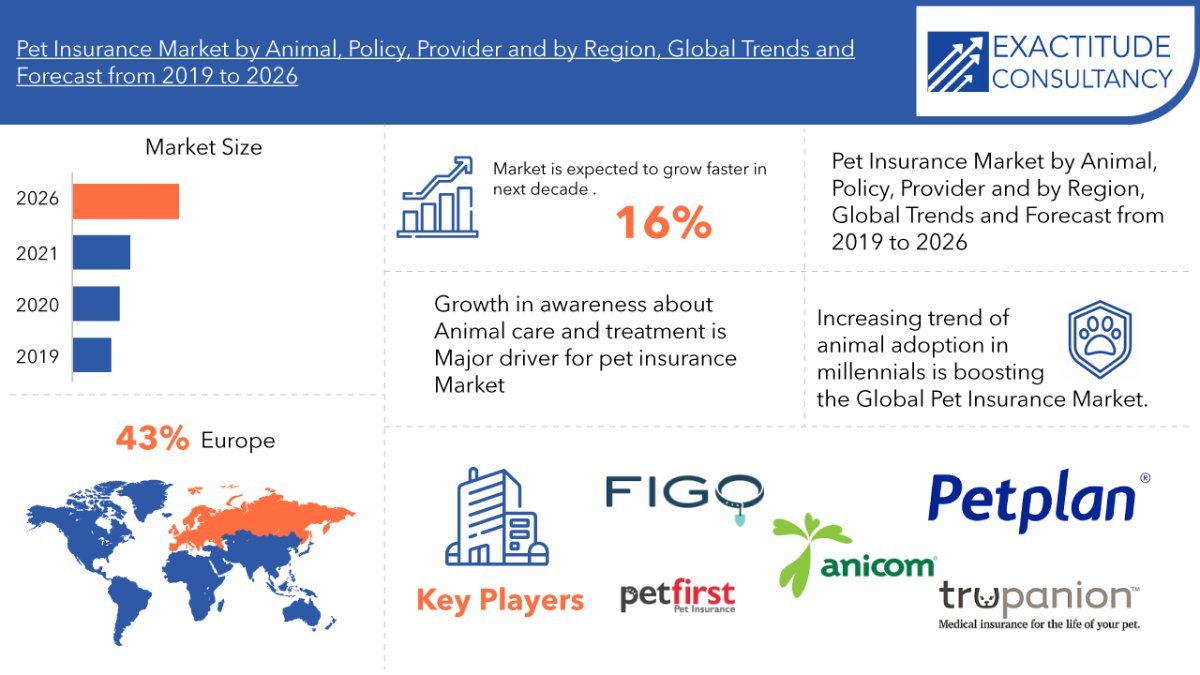 Pet Insurance Market by Animal, Policy, Provider and by Region, Global Trends and Forecast from 2019 to 2026

EXACTITUDE CONSULTANCY

Market Size

2026

2021

2020

2019

Market is expected to grow faster in next decade .

16%

Pet Insurance Market by Animal, Policy, Provider and by Region, Global Trends and Forecast from 2019 to 2026

Growth in awareness about Animal care and treatment is Major driver for pet insurance Market

Increasing trend of animal adoption in millennials is boosting the Global Pet Insurance Market.

43% Europe

Key Players

FIGO

petfirst Pet Insurance

anicom

Petplan®

trupanion™ Medical insurance for the life of your pet.